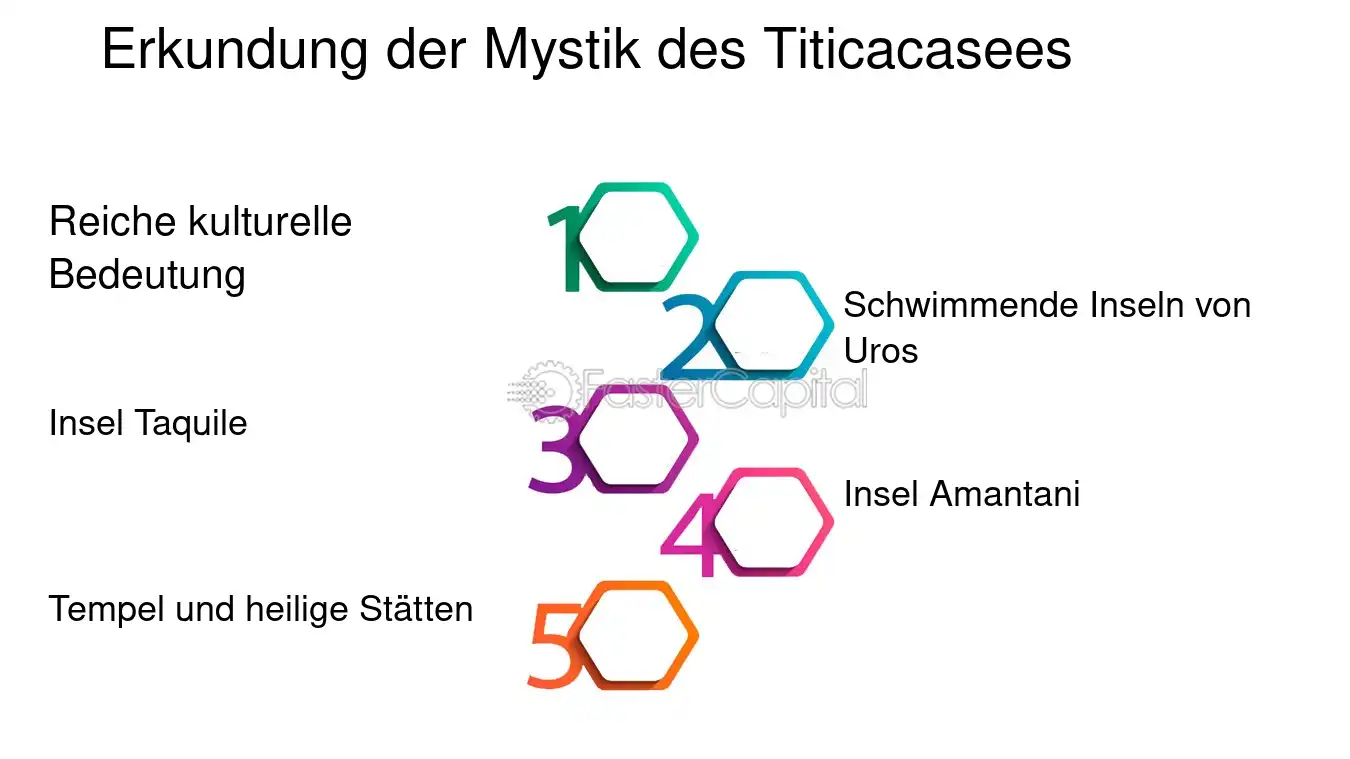 Erkundung der Mystik des Titicacasees

1

Reiche kulturelle Bedeutung

2

Schwimmende Inseln von Uros

FasterCapital

3

Insel Taquile

4

Insel Amantani

5

Tempel und heilige Stätten